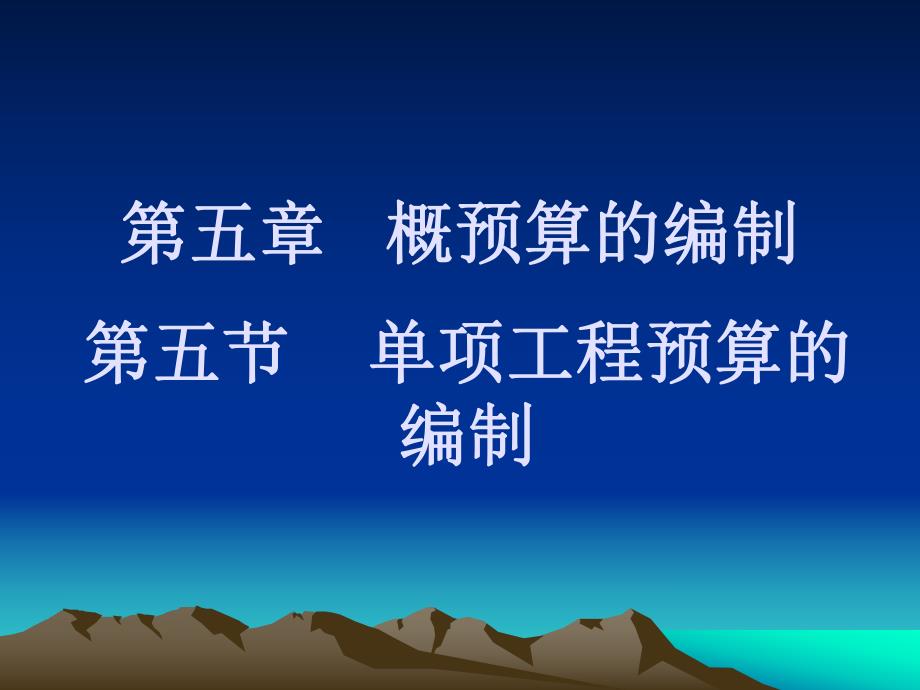 第五章　概预算的编制

第五节　单项工程预算的编制